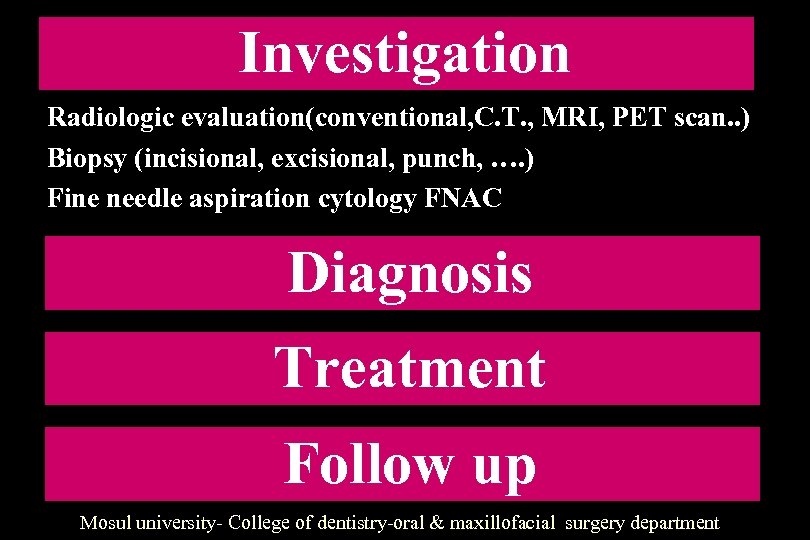 Investigation

Radiologic evaluation(conventional,C.T., MRI, PET scan..)
Biopsy (incisional, excisional, punch, ….)
Fine needle aspiration cytology FNAC

Diagnosis

Treatment

Follow up

Mosul university- College of dentistry-oral & maxillofacial surgery department